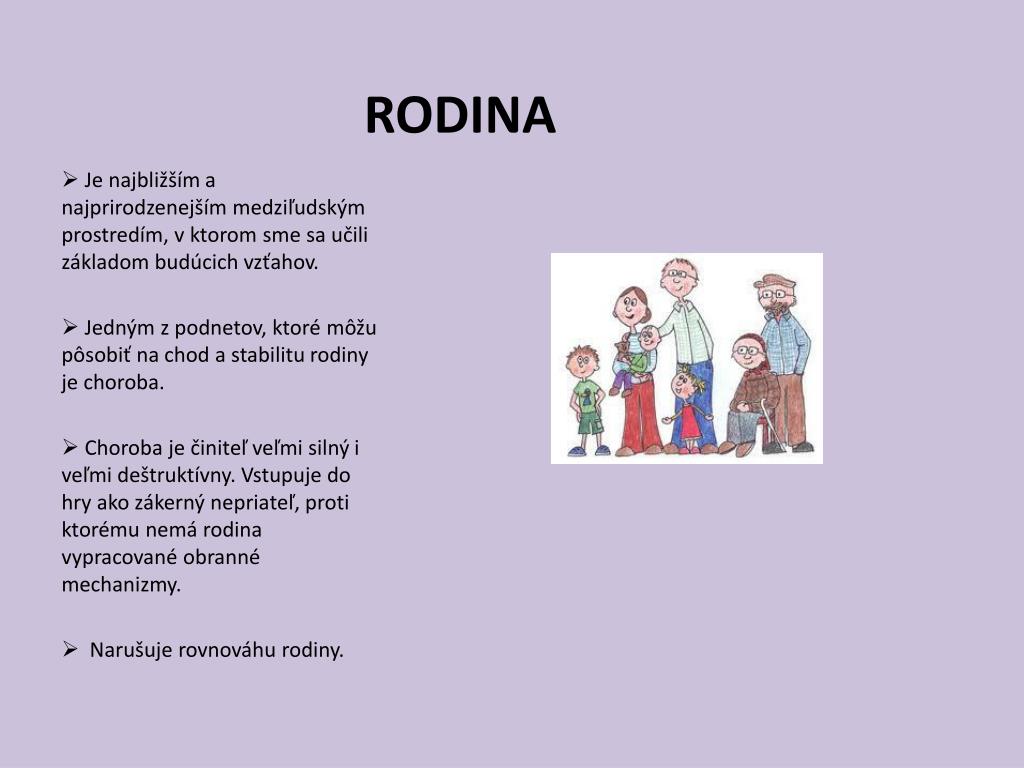 RODINA

➢ Je najbližším a najprirodzenejším medziľudským prostredím, v ktorom sme sa učili základom budúcich vzťahov.

➢ Jedným z podnetov, ktoré môžu pôsobiť na chod a stabilitu rodiny je choroba.

➢ Choroba je činiteľ veľmi silný i veľmi deštruktívny. Vstupuje do hry ako zákerný nepriateľ, proti ktorému nemá rodina vypracované obranné mechanizmy.

➢ Narušuje rovnováhu rodiny.